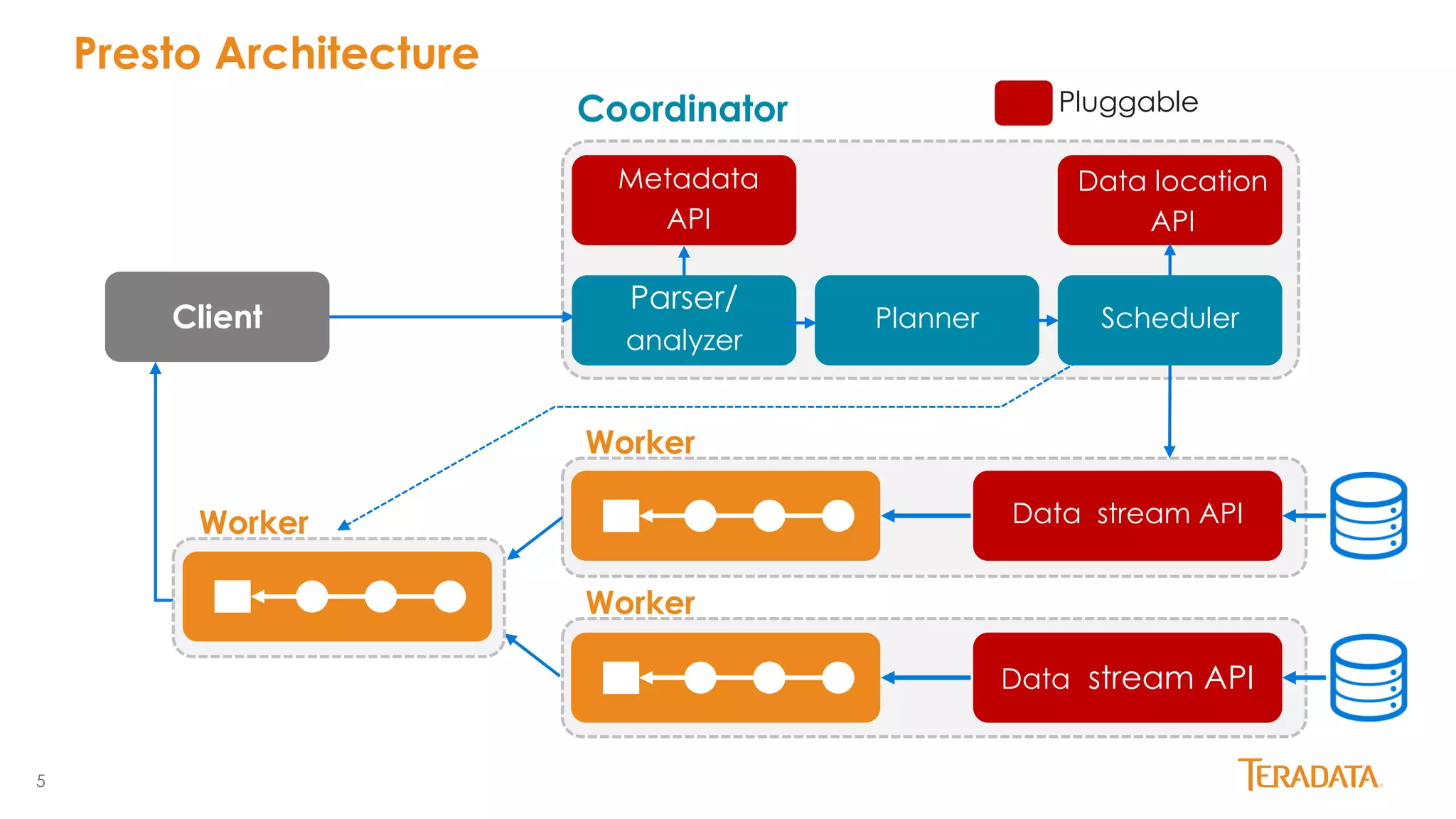 Presto Architecture

Coordinator

Pluggable

Metadata API

Data location API

Client

Parser/ analyzer

Planner

Scheduler

Worker

Data stream API

Worker

Worker

Data stream API

5

TERADATA.